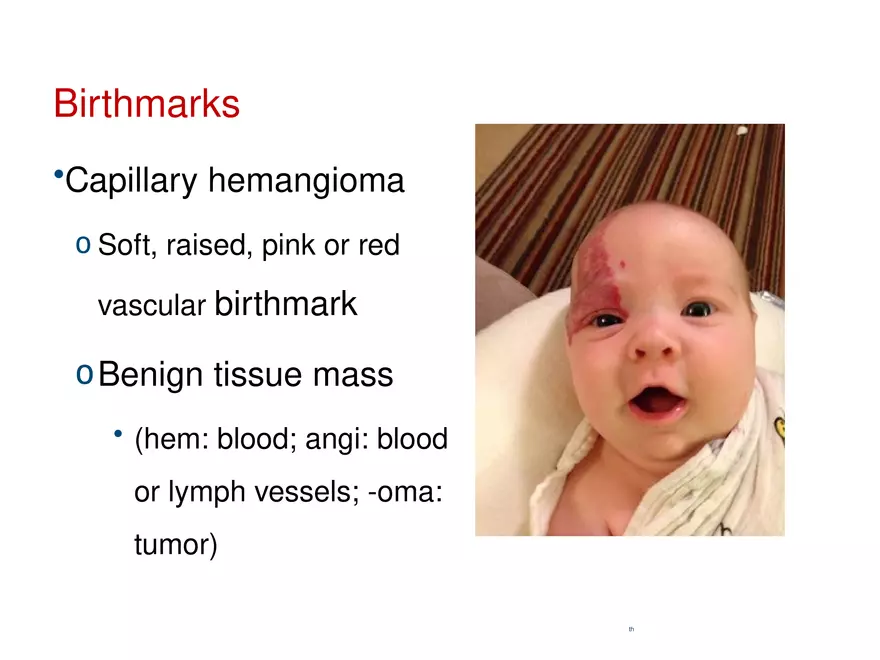 Birthmarks

•Capillary hemangioma

o Soft, raised, pink or red vascular birthmark

o Benign tissue mass

• (hem: blood; angi: blood or lymph vessels; -oma: tumor)

th